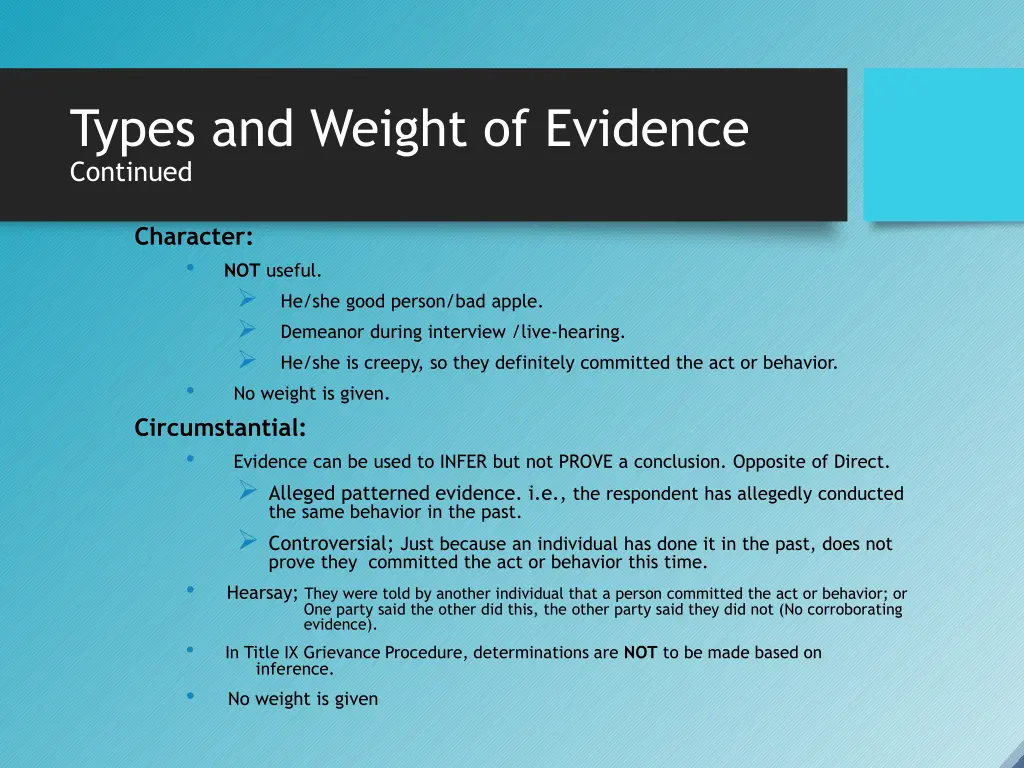 Types and Weight of Evidence
Continued

Character:
• NOT useful.
➢ He/she good person/bad apple.
➢ Demeanor during interview /live-hearing.
➢ He/she is creepy, so they definitely committed the act or behavior.
• No weight is given.

Circumstantial:
• Evidence can be used to INFER but not PROVE a conclusion. Opposite of Direct.
➢ Alleged patterned evidence. i.e., the respondent has allegedly conducted the same behavior in the past.
➢ Controversial; Just because an individual has done it in the past, does not prove they committed the act or behavior this time.
• Hearsay; They were told by another individual that a person committed the act or behavior; or One party said the other did this, the other party said they did not (No corroborating evidence).
• In Title IX Grievance Procedure, determinations are NOT to be made based on inference.
• No weight is given